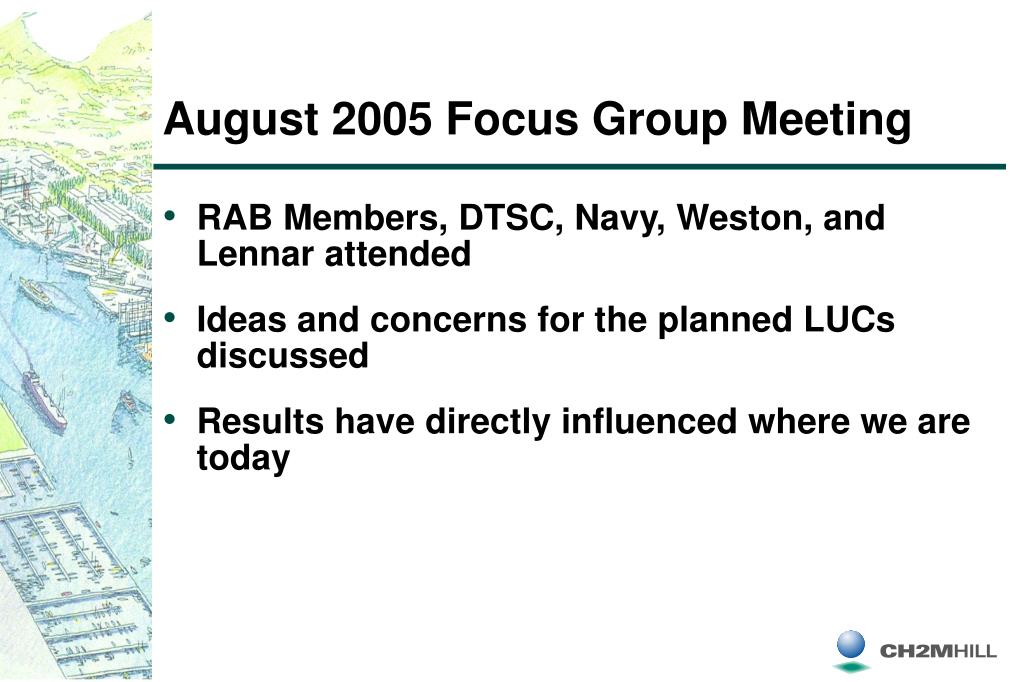 August 2005 Focus Group Meeting

• RAB Members, DTSC, Navy, Weston, and Lennar attended

• Ideas and concerns for the planned LUCs discussed

• Results have directly influenced where we are today

CH2MHILL